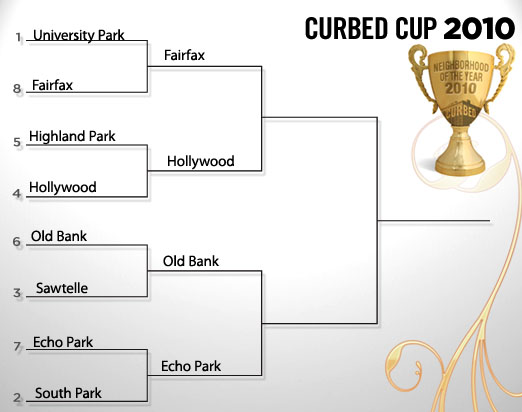 CURBED CUP 2010

NEIGHBORHOOD OF THE YEAR 2010 CURBED

1 University Park
8 Fairfax
5 Highland Park
4 Hollywood
6 Old Bank
3 Sawtelle
7 Echo Park
2 South Park

Fairfax
Hollywood
Old Bank
Echo Park